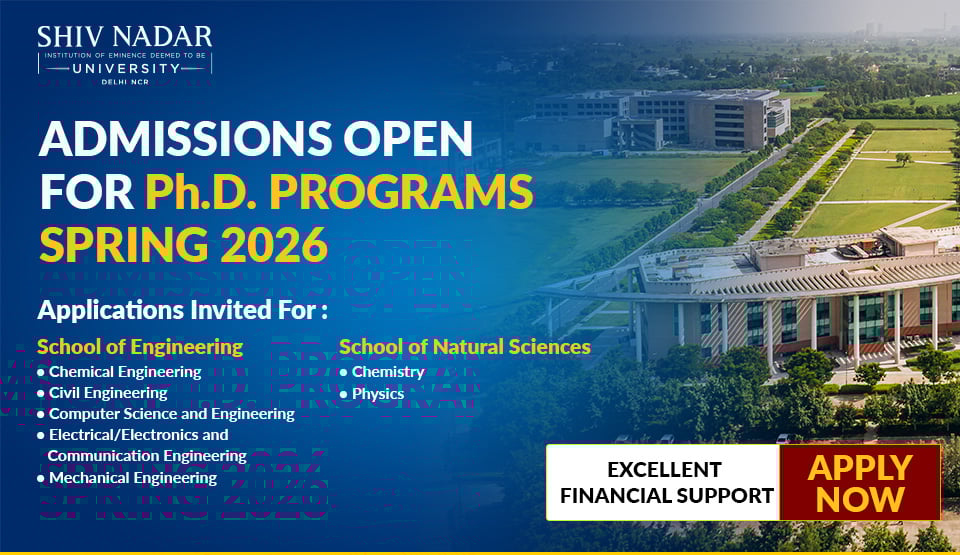 SHIV NADAR
INSTITUTION OF EMINENCE DEEMED TO BE
UNIVERSITY
DELHI NCR

ADMISSIONS OPEN FOR Ph.D. PROGRAMS SPRING 2026

Applications Invited For :

School of Engineering
• Chemical Engineering
• Civil Engineering
• Computer Science and Engineering
• Electrical/Electronics and Communication Engineering
• Mechanical Engineering

School of Natural Sciences
• Chemistry
• Physics

EXCELLENT FINANCIAL SUPPORT

APPLY NOW